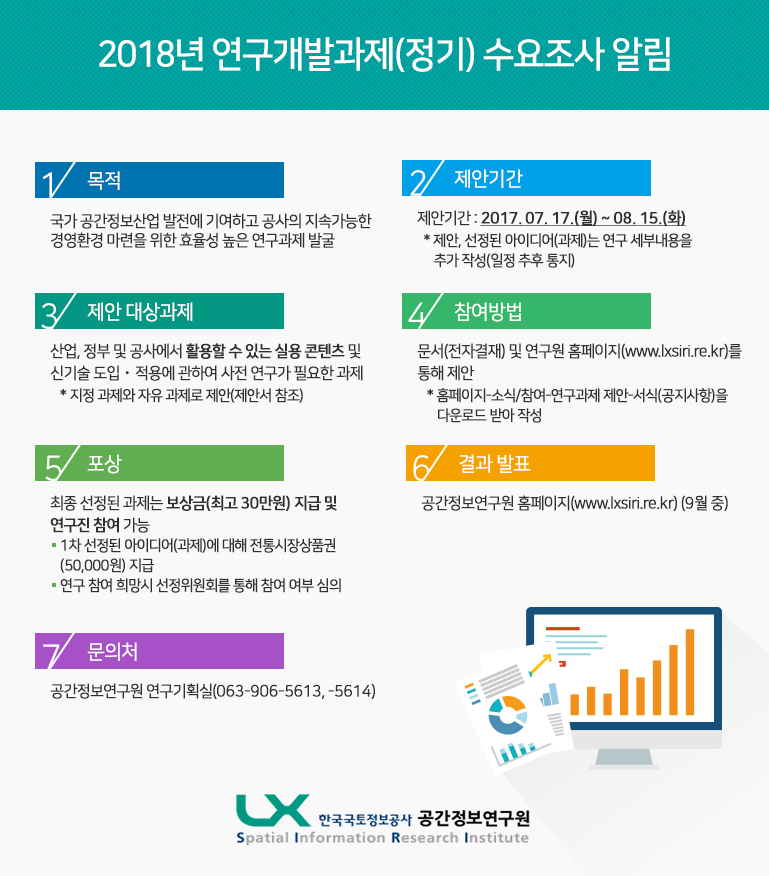 2018년 연구개발과제(정기) 수요조사 알림

1 목적

국가 공간정보산업 발전에 기여하고 공사의 지속가능한 경영환경 마련을 위한 효율성 높은 연구과제 발굴

2 제안기간

제안기간 : 2017. 07. 17.(월) ~ 08. 15.(화)
* 제안, 선정된 아이디어(과제)는 연구 세부내용을 추가 작성(일정 추후 통지)

3 제안 대상과제

산업, 정부 및 공사에서 활용할 수 있는 실용 콘텐츠 및 신기술 도입 · 적용에 관하여 사전 연구가 필요한 과제
* 지정 과제와 자유 과제로 제안(제안서 참조)

4 참여방법

문서(전자결재) 및 연구원 홈페이지(www.lxsiri.re.kr)를 통해 제안
* 홈페이지-소식/참여-연구과제 제안-서식(공지사항)을 다운로드 받아 작성

5 포상

최종 선정된 과제는 보상금(최고 30만원) 지급 및 연구진 참여 가능
▪ 1차 선정된 아이디어(과제)에 대해 전통시장상품권 (50,000원) 지급
▪ 연구 참여 희망시 선정위원회를 통해 참여 여부 심의

6 결과 발표

공간정보연구원 홈페이지(www.lxsiri.re.kr) (9월 중)

7 문의처

공간정보연구원 연구기획실(063-906-5613, -5614)

LX 한국국토정보공사 공간정보연구원
Spatial Information Research Institute